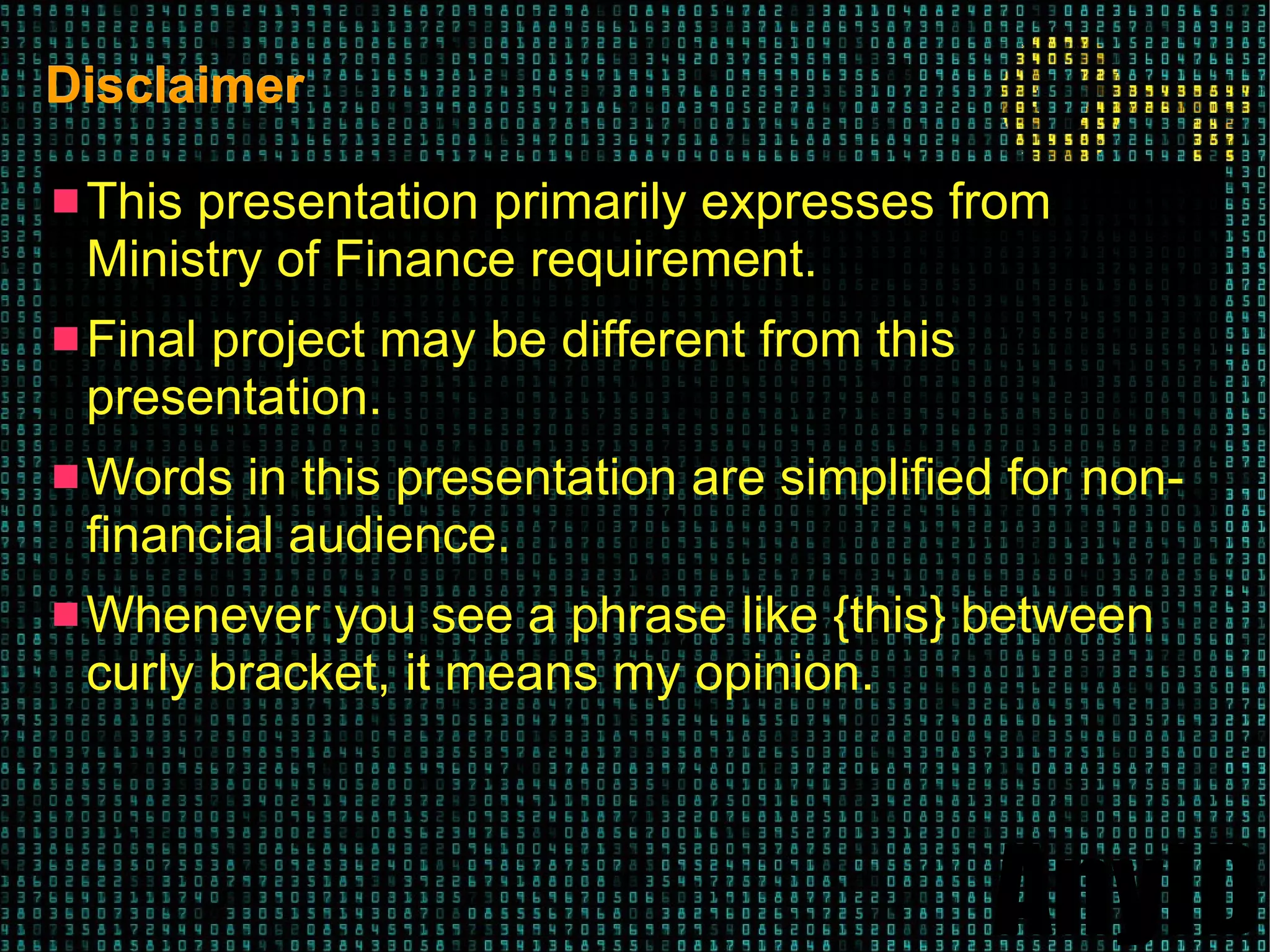 Disclaimer

This presentation primarily expresses from Ministry of Finance requirement.

Final project may be different from this presentation.

Words in this presentation are simplified for non-financial audience.

Whenever you see a phrase like {this} between curly bracket, it means my opinion.